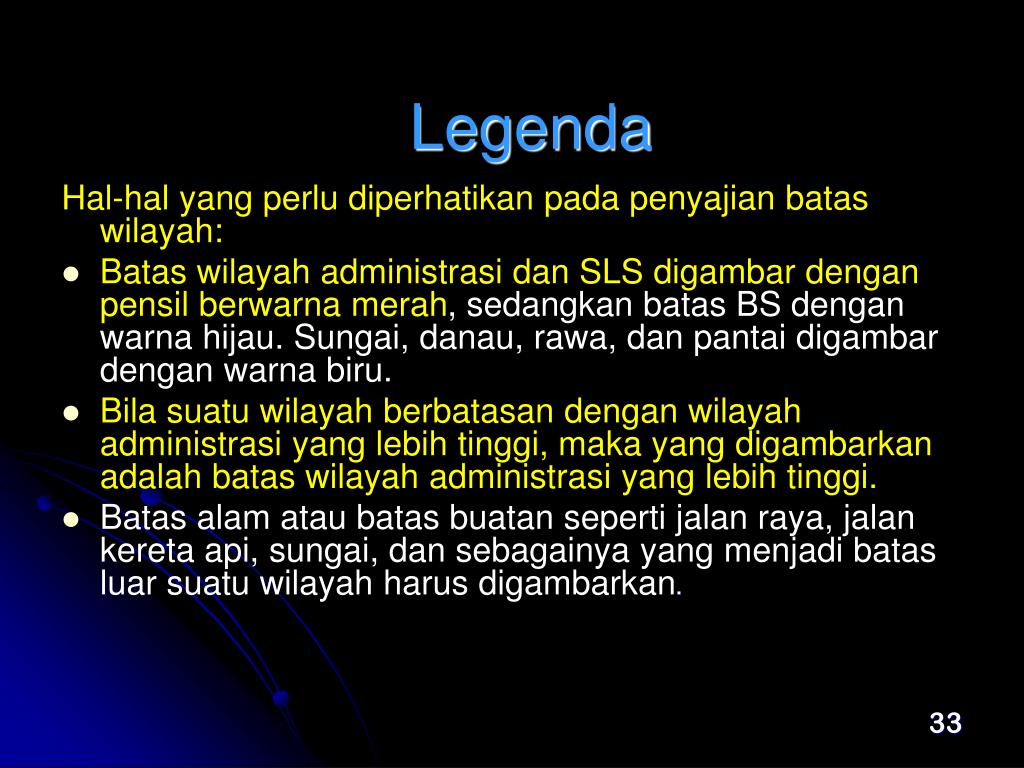 Legenda

Hal-hal yang perlu diperhatikan pada penyajian batas wilayah:

- Batas wilayah administrasi dan SLS digambar dengan pensil berwarna merah, sedangkan batas BS dengan warna hijau. Sungai, danau, rawa, dan pantai digambar dengan warna biru.
- Bila suatu wilayah berbatasan dengan wilayah administrasi yang lebih tinggi, maka yang digambarkan adalah batas wilayah administrasi yang lebih tinggi.
- Batas alam atau batas buatan seperti jalan raya, jalan kereta api, sungai, dan sebagainya yang menjadi batas luar suatu wilayah harus digambarkan.

33